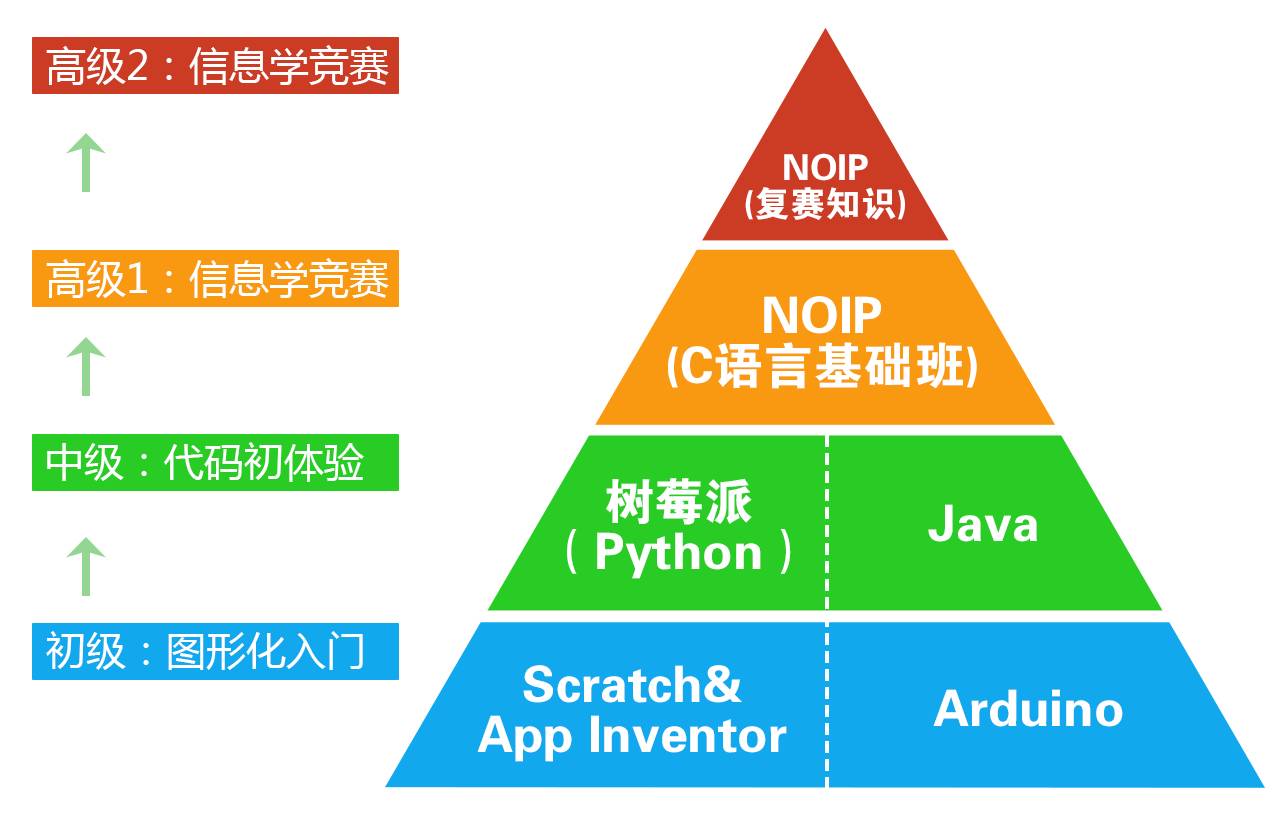 高级2：信息学竞赛

高级1：信息学竞赛

中级：代码初体验

初级：图形化入门

NOIP
(复赛知识)

NOIP
(C语言基础班)

树莓派
（Python）

Java

Scratch&
App Inventor

Arduino